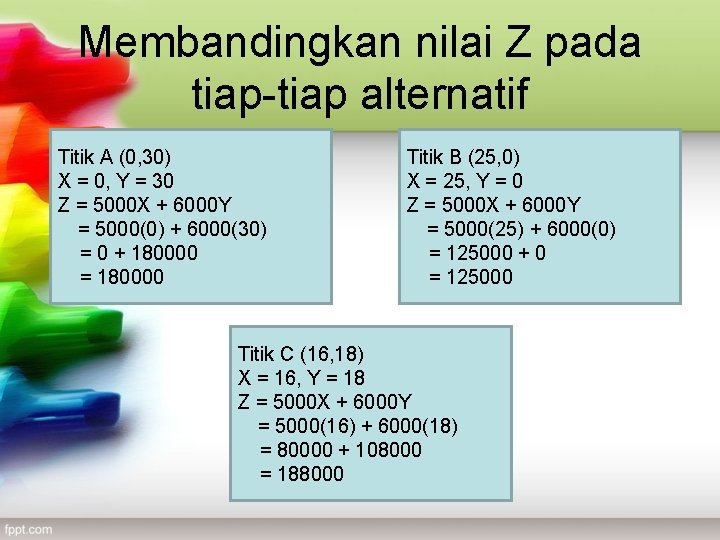 Membandingkan nilai Z pada tiap-tiap alternatif

Titik A (0,30)
$X = 0, Y = 30$
$Z = 5000X + 6000Y$
$= 5000(0) + 6000(30)$
$= 0 + 180000$
$= 180000$

Titik B (25,0)
$X = 25, Y = 0$
$Z = 5000X + 6000Y$
$= 5000(25) + 6000(0)$
$= 125000 + 0$
$= 125000$

Titik C (16,18)
$X = 16, Y = 18$
$Z = 5000X + 6000Y$
$= 5000(16) + 6000(18)$
$= 80000 + 108000$
$= 188000$

fppt.com